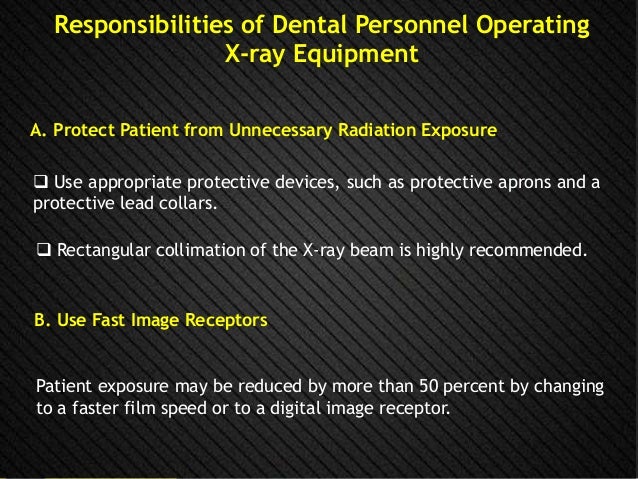 Responsibilities of Dental Personnel Operating X-ray Equipment

A. Protect Patient from Unnecessary Radiation Exposure

❑ Use appropriate protective devices, such as protective aprons and a protective lead collars.

❑ Rectangular collimation of the X-ray beam is highly recommended.

B. Use Fast Image Receptors

Patient exposure may be reduced by more than 50 percent by changing to a faster film speed or to a digital image receptor.